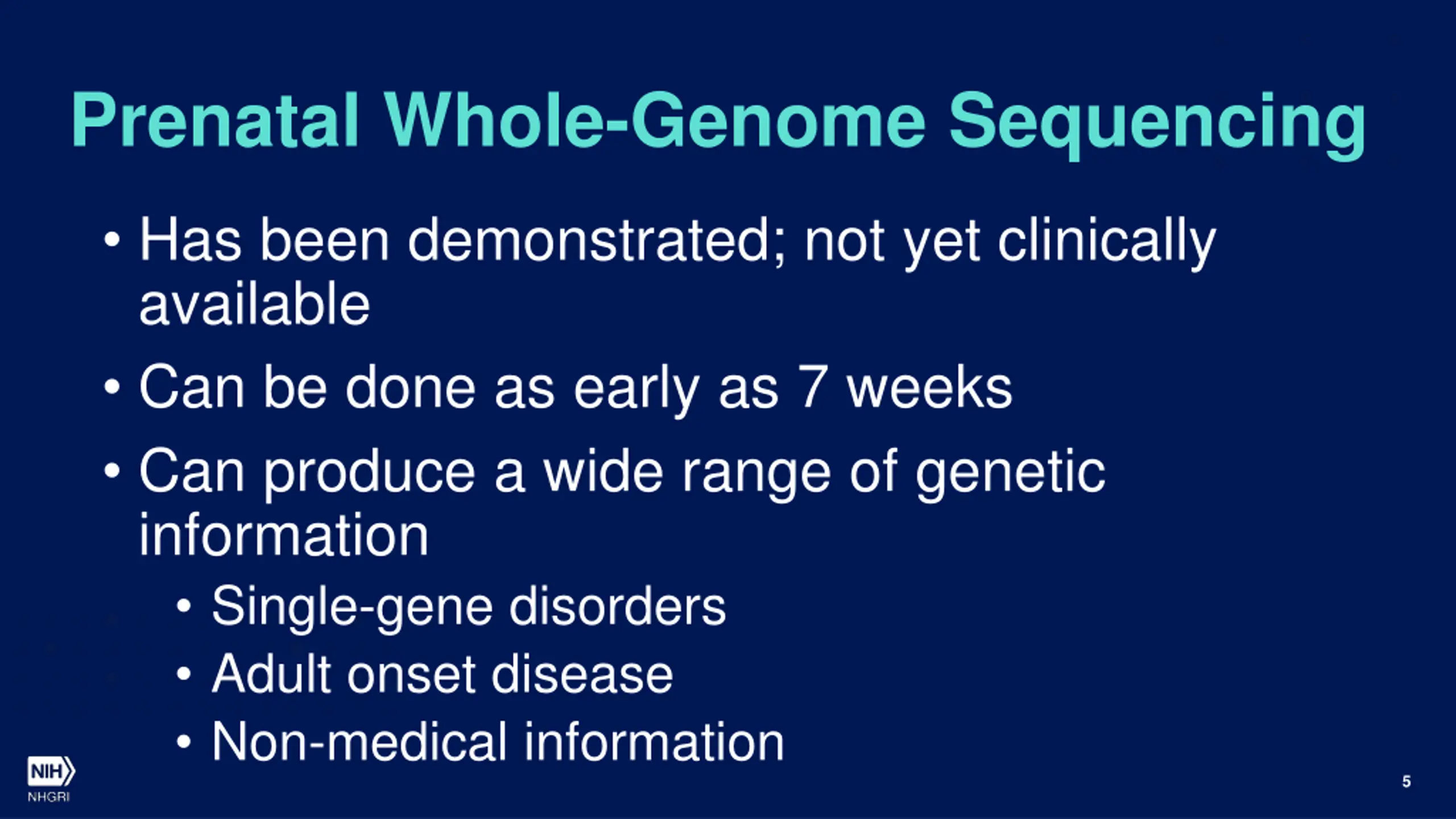 Prenatal Whole-Genome Sequencing

• Has been demonstrated; not yet clinically available

• Can be done as early as 7 weeks

• Can produce a wide range of genetic information
  • Single-gene disorders
  • Adult onset disease
  • Non-medical information

NIH
NHGRI

5